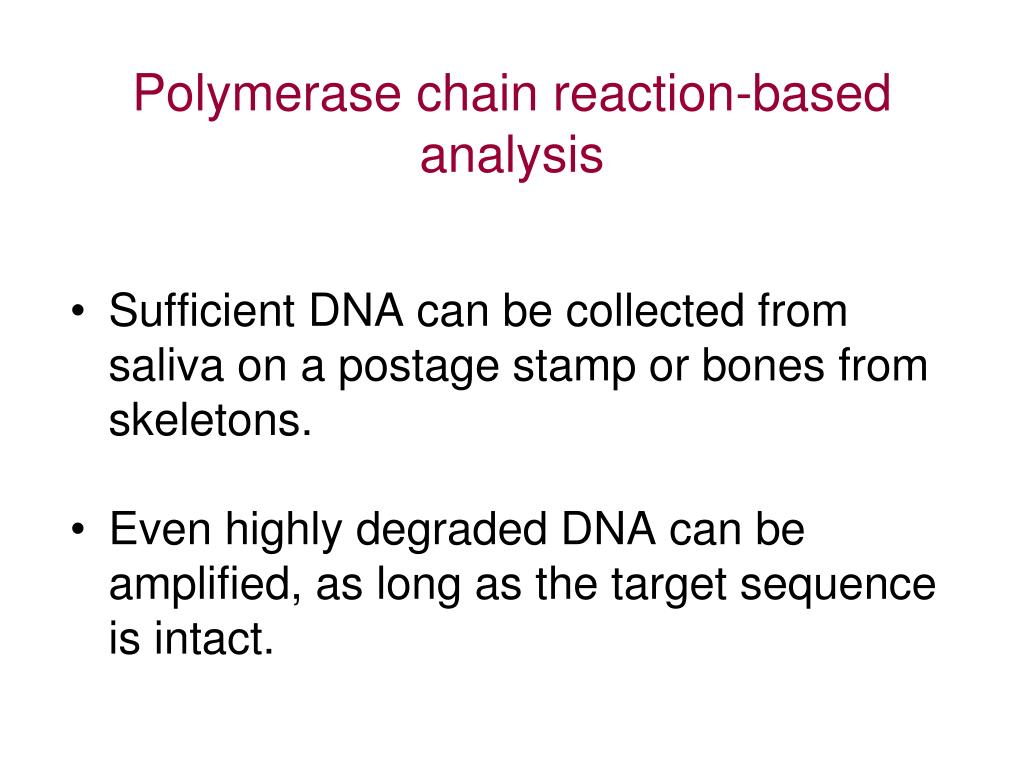 Polymerase chain reaction-based analysis

• Sufficient DNA can be collected from saliva on a postage stamp or bones from skeletons.

• Even highly degraded DNA can be amplified, as long as the target sequence is intact.